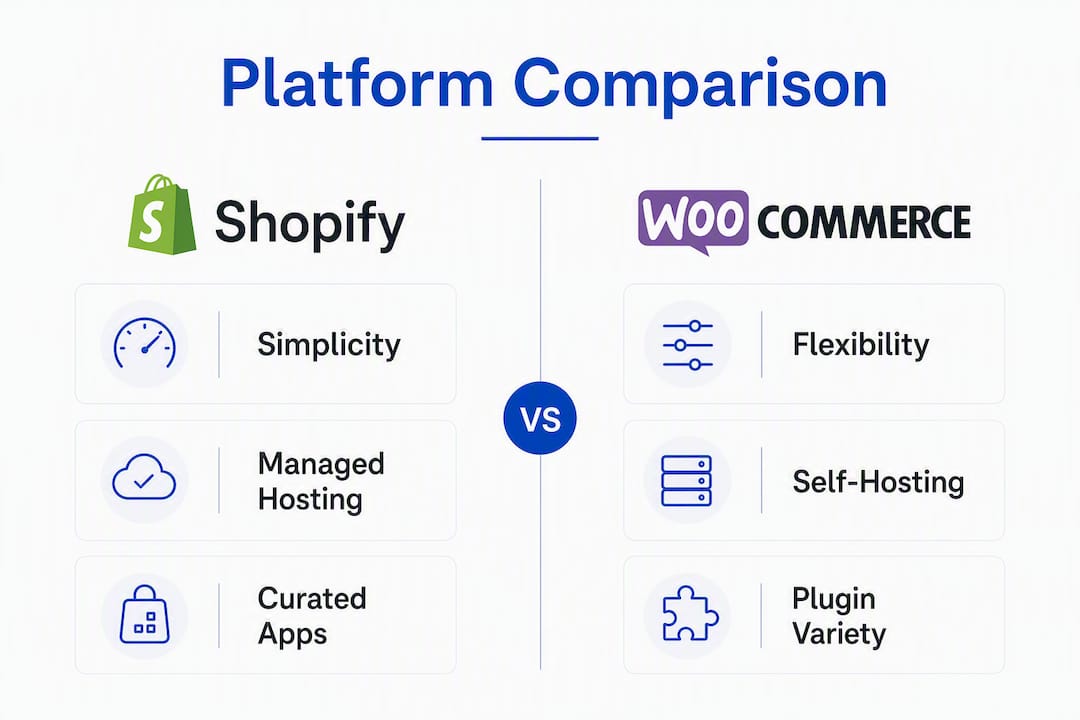 Platform Comparison

Shopify

Simplicity

Managed Hosting

Curated Apps

VS

WOO COMMERCE

Flexibility

Self-Hosting

Plugin Variety